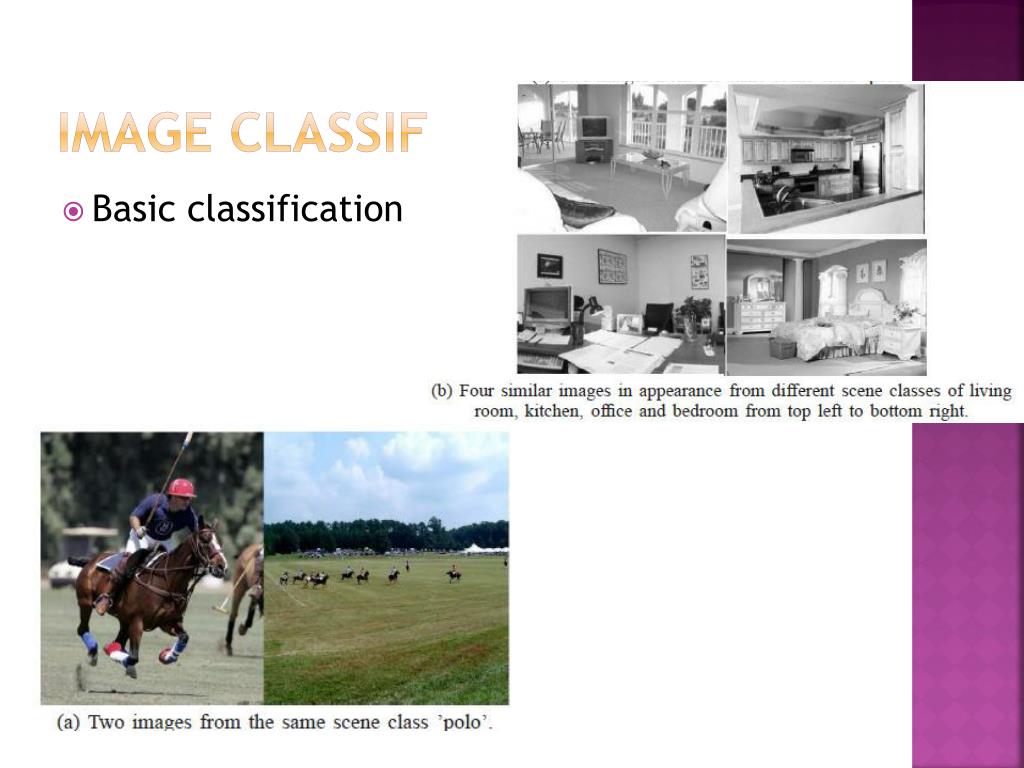 IMAGE CLASSIF

Basic classification

(b) Four similar images in appearance from different scene classes of living room, kitchen, office and bedroom from top left to bottom right.

(a) Two images from the same scene class 'polo'.